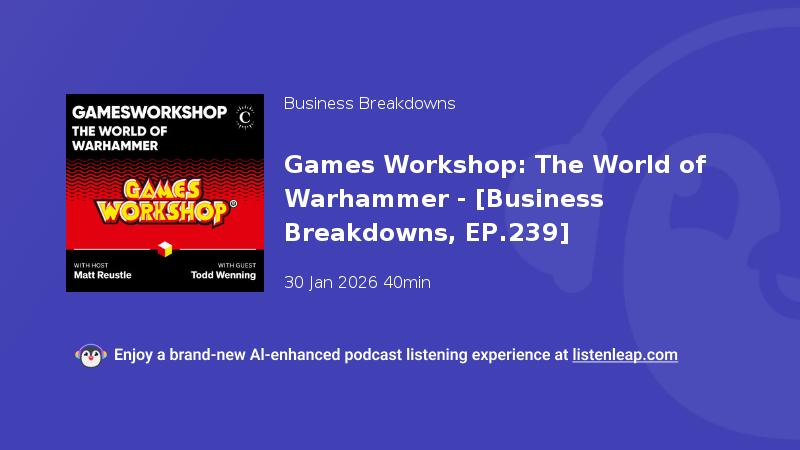 GAMESWORKSHOP
THE WORLD OF WARHAMMER

C

GAMES WORKSHOP®

WITH HOST
Matt Reustle

WITH GUEST
Todd Wenning

Business Breakdowns

Games Workshop: The World of Warhammer - [Business Breakdowns, EP.239]

30 Jan 2026 40min

Enjoy a brand-new AI-enhanced podcast listening experience at listenleap.com